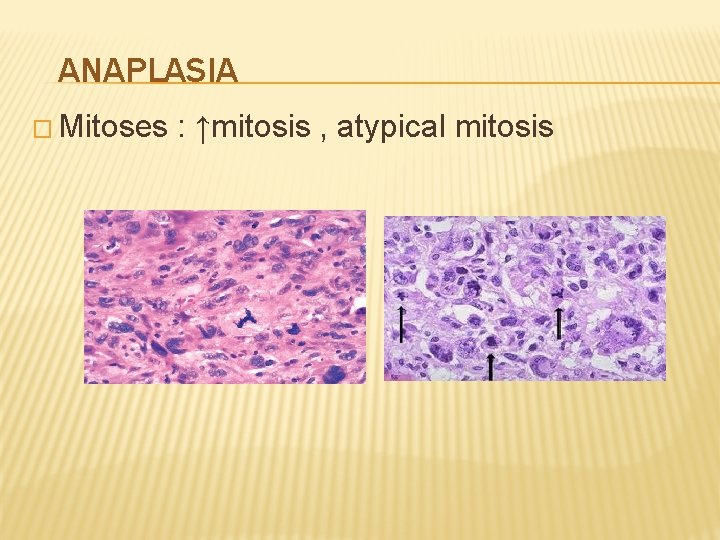 ANAPLASIA

□ Mitoses : ↑mitosis , atypical mitosis